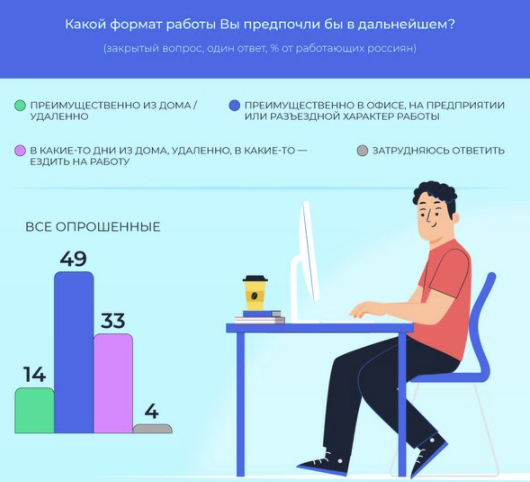 Какой формат работы Вы предпочли бы в дальнейшем?

(закрытый вопрос, один ответ, % от работающих россиян)

ПРЕИМУЩЕСТВЕННО ИЗ ДОМА / УДАЛЕННО

ПРЕИМУЩЕСТВЕННО В ОФИСЕ, НА ПРЕДПРИЯТИИ ИЛИ РАЗЪЕЗДНОЙ ХАРАКТЕР РАБОТЫ

В КАКИЕ-ТО ДНИ ИЗ ДОМА, УДАЛЕННО, В КАКИЕ-ТО — ЕЗДИТЬ НА РАБОТУ

ЗАТРУДНЯЮСЬ ОТВЕТИТЬ

ВСЕ ОПРОШЕННЫЕ

14

49

33

4